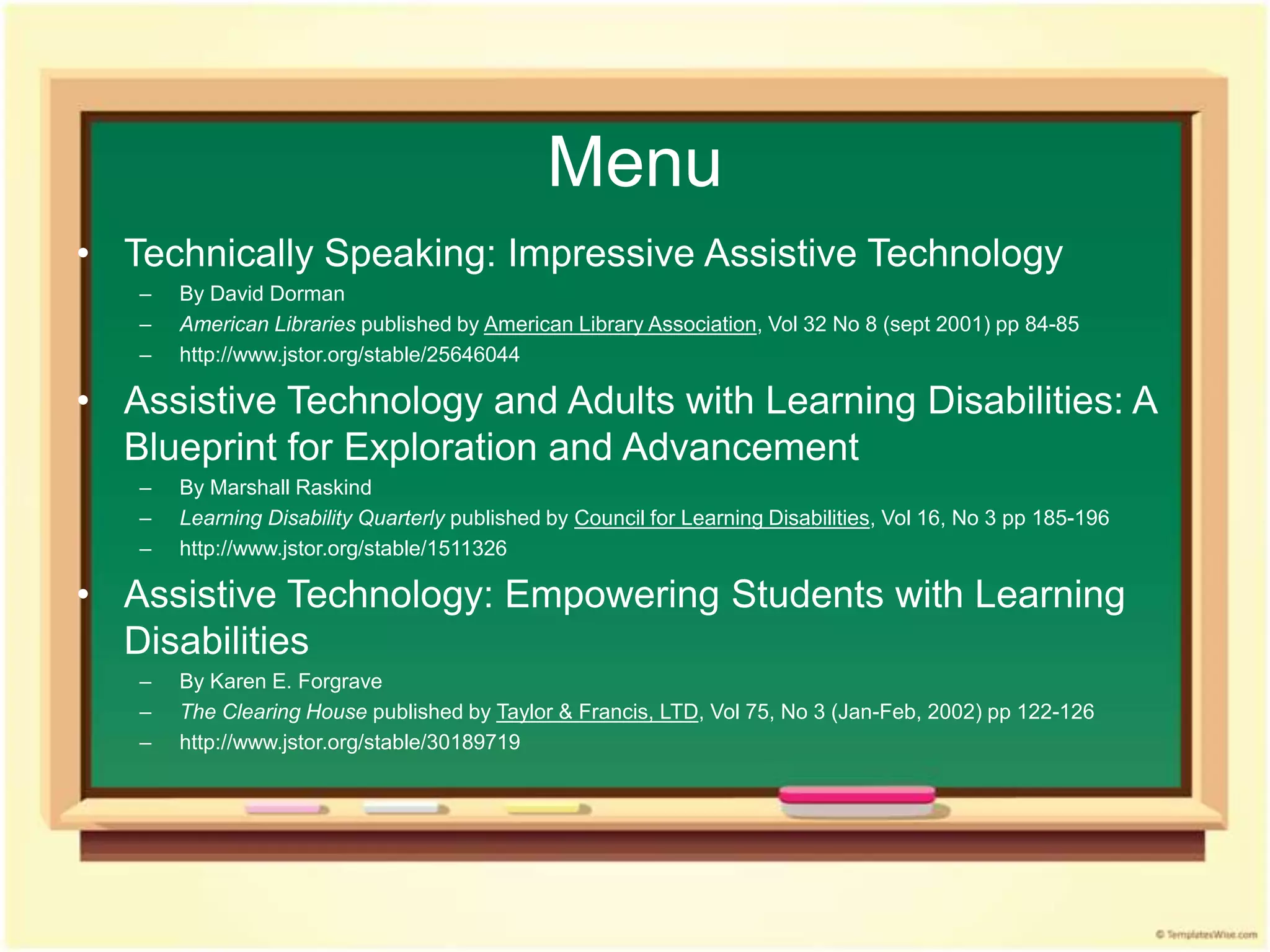 Menu

• Technically Speaking: Impressive Assistive Technology
– By David Dorman
– American Libraries published by American Library Association, Vol 32 No 8 (sept 2001) pp 84-85
– http://www.jstor.org/stable/25646044

• Assistive Technology and Adults with Learning Disabilities: A Blueprint for Exploration and Advancement
– By Marshall Raskind
– Learning Disability Quarterly published by Council for Learning Disabilities, Vol 16, No 3 pp 185-196
– http://www.jstor.org/stable/1511326

• Assistive Technology: Empowering Students with Learning Disabilities
– By Karen E. Forgrave
– The Clearing House published by Taylor & Francis, LTD, Vol 75, No 3 (Jan-Feb, 2002) pp 122-126
– http://www.jstor.org/stable/30189719

© TemplatesWise.com